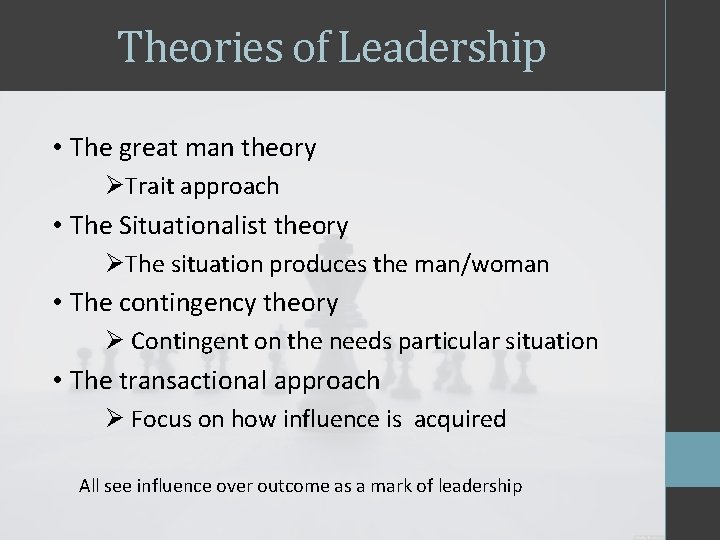 Theories of Leadership

• The great man theory
  ➢Trait approach
• The Situationalist theory
  ➢The situation produces the man/woman
• The contingency theory
  ➢ Contingent on the needs particular situation
• The transactional approach
  ➢ Focus on how influence is acquired

All see influence over outcome as a mark of leadership